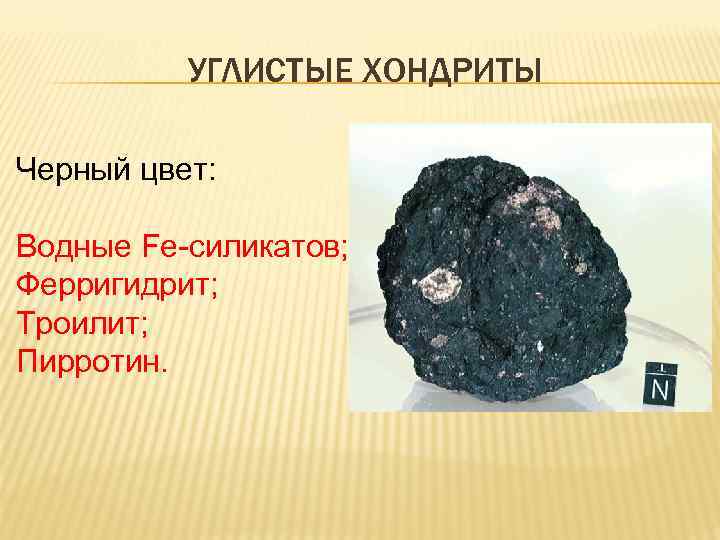 УГЛИСТЫЕ ХОНДРИТЫ

Черный цвет:

Водные Fe-силикатов;
Ферригидрит;
Троилит;
Пирротин.

N